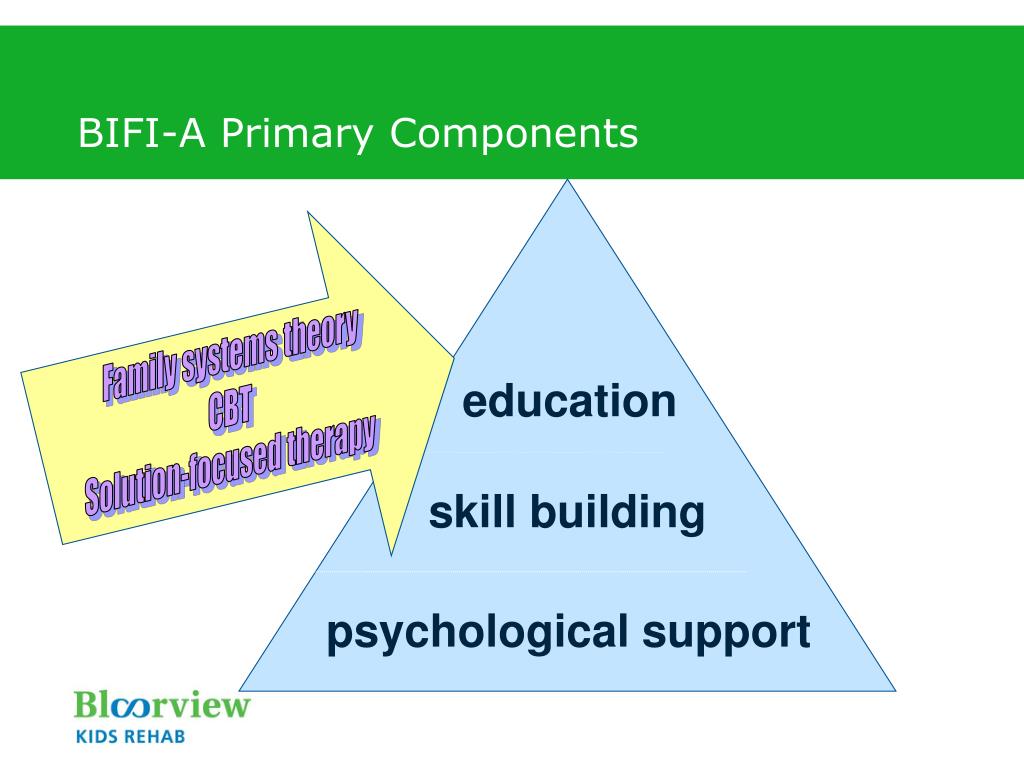 BIFI-A Primary Components

Family systems theory
CBT
Solution-focused therapy

education

skill building

psychological support

Bloorview
KIDS REHAB